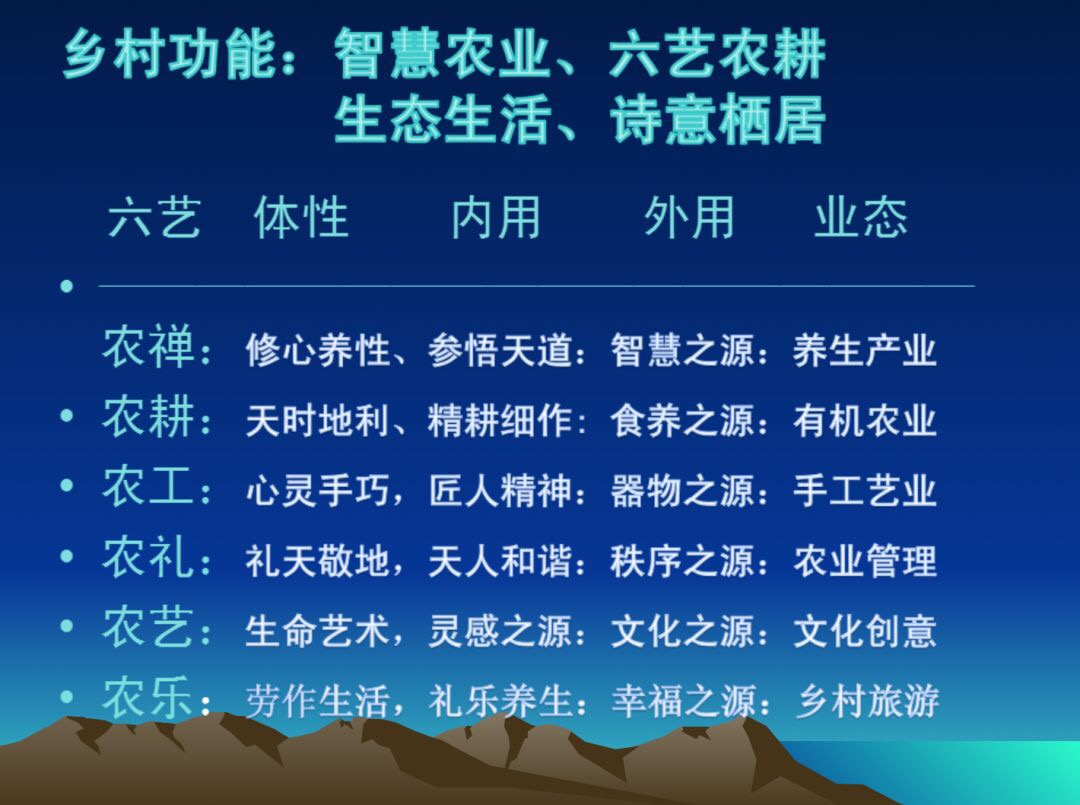 乡村功能：智慧农业、六艺农耕
生态生活、诗意栖居

六艺　体性　内用　外用　业态

• ————————————————————

农禅：修心养性、参悟天道：智慧之源：养生产业
• 农耕：天时地利、精耕细作：食养之源：有机农业
• 农工：心灵手巧，匠人精神：器物之源：手工艺业
• 农礼：礼天敬地，天人和谐：秩序之源：农业管理
• 农艺：生命艺术，灵感之源：文化之源：文化创意
• 农乐：劳作生活，礼乐养生：幸福之源：乡村旅游